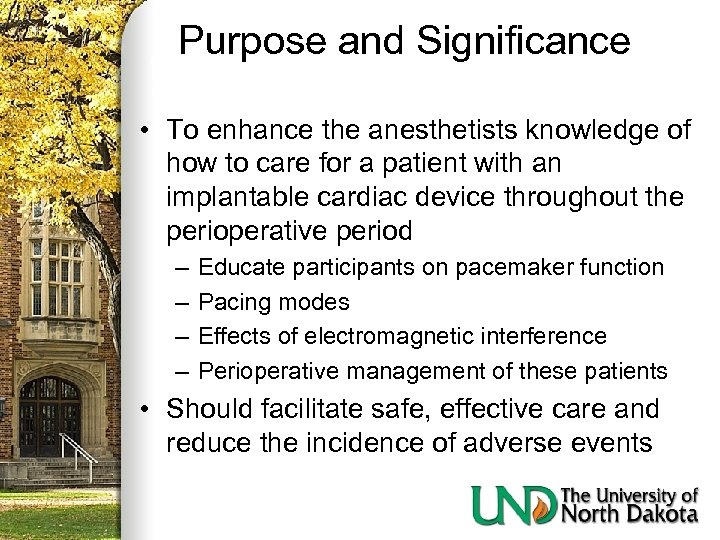 Purpose and Significance

• To enhance the anesthetists knowledge of how to care for a patient with an implantable cardiac device throughout the perioperative period

– Educate participants on pacemaker function

– Pacing modes

– Effects of electromagnetic interference

– Perioperative management of these patients

• Should facilitate safe, effective care and reduce the incidence of adverse events

UND The University of North Dakota